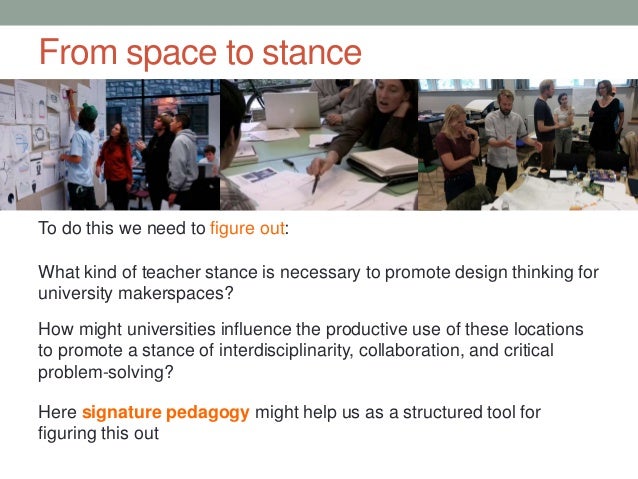 From space to stance

To do this we need to figure out:

What kind of teacher stance is necessary to promote design thinking for university makerspaces?

How might universities influence the productive use of these locations to promote a stance of interdisciplinarity, collaboration, and critical problem-solving?

Here signature pedagogy might help us as a structured tool for figuring this out